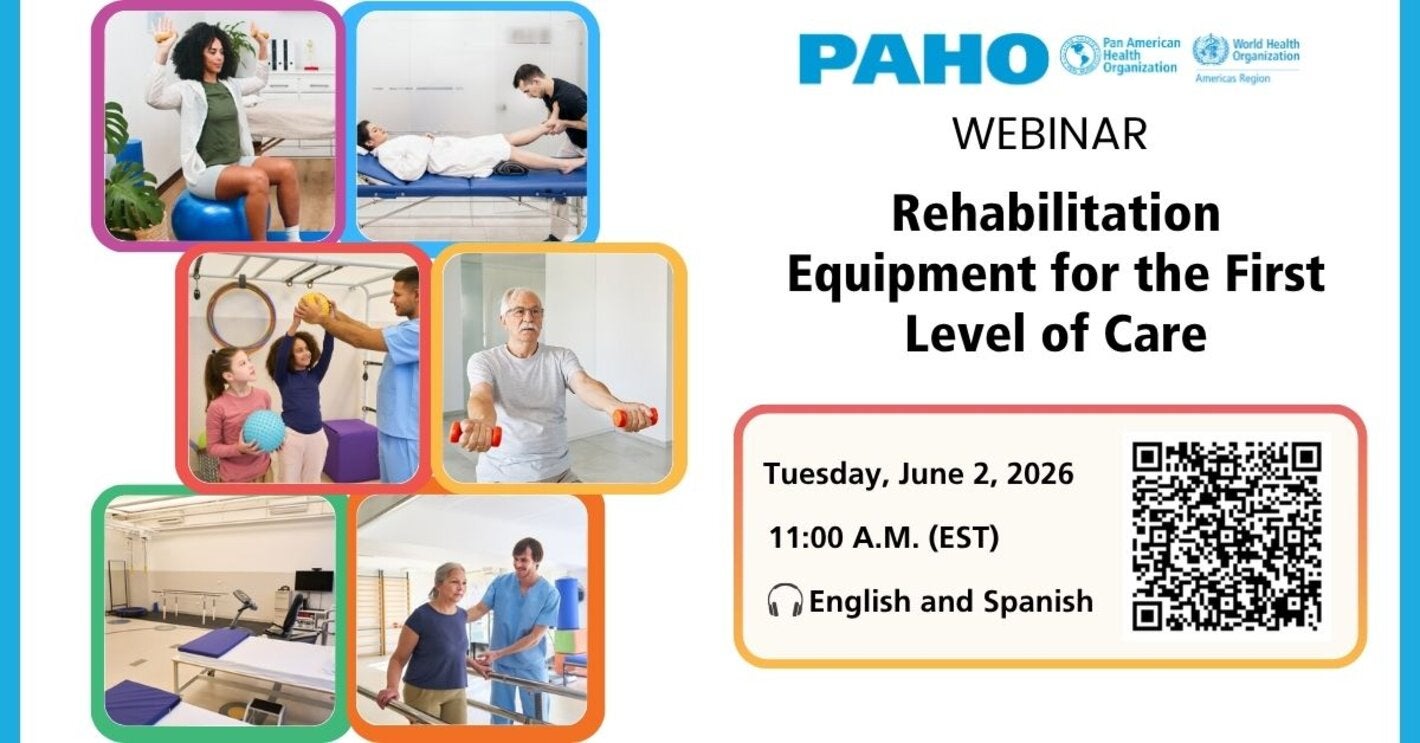 PAHO Pan American Health Organization World Health Organization Americas Region

WEBINAR

Rehabilitation Equipment for the First Level of Care

Tuesday, June 2, 2026

11:00 A.M. (EST)

English and Spanish